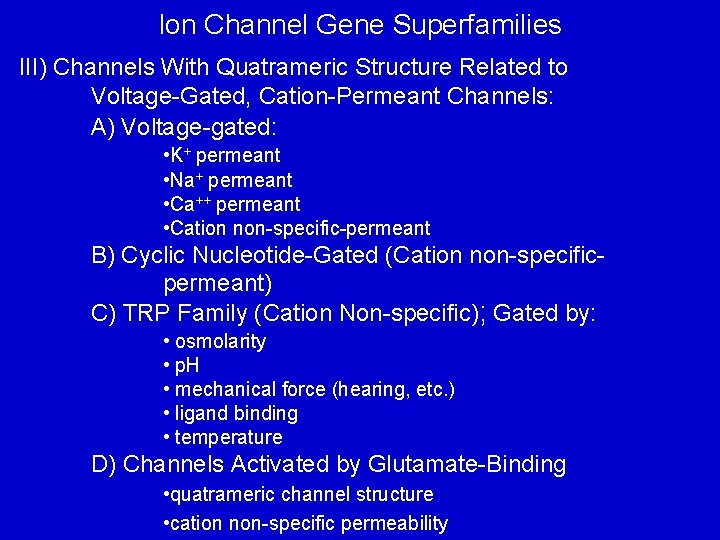 Ion Channel Gene Superfamilies

III) Channels With Quatrameric Structure Related to Voltage-Gated, Cation-Permeant Channels:

A) Voltage-gated:
•$K^+$ permeant
•$Na^+$ permeant
•$Ca^{++}$ permeant
•Cation non-specific-permeant

B) Cyclic Nucleotide-Gated (Cation non-specific-permeant)

C) TRP Family (Cation Non-specific); Gated by:
• osmolarity
• pH
• mechanical force (hearing, etc.)
• ligand binding
• temperature

D) Channels Activated by Glutamate-Binding
•quatrameric channel structure
•cation non-specific permeability